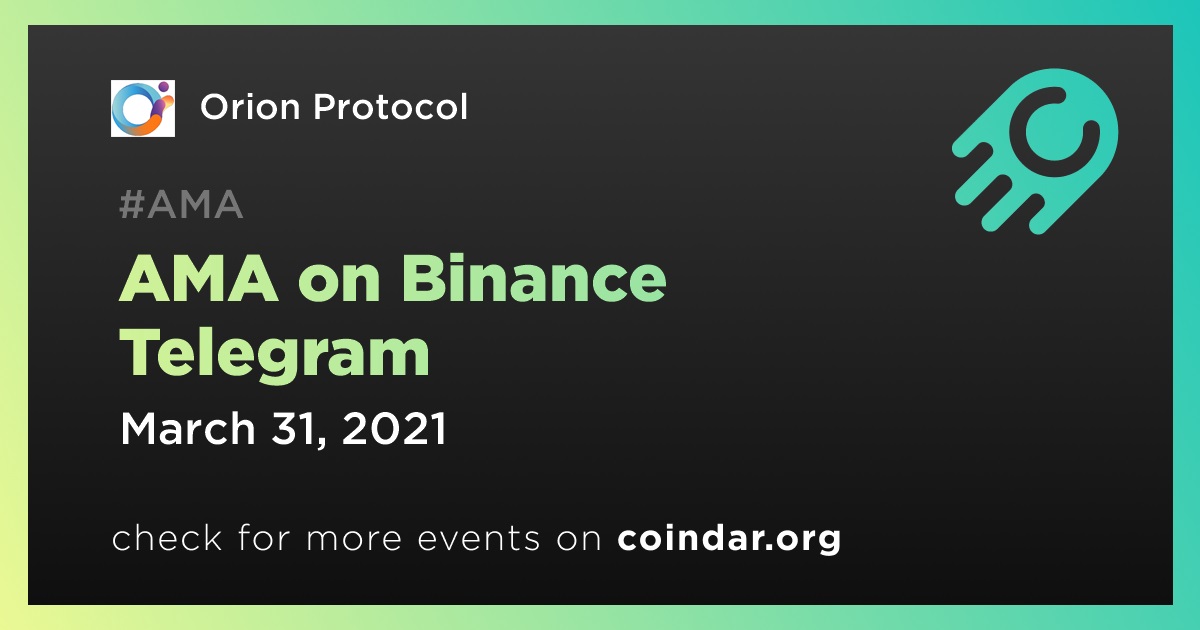 Orion Protocol

#AMA

AMA on Binance Telegram

March 31, 2021

check for more events on coindar.org